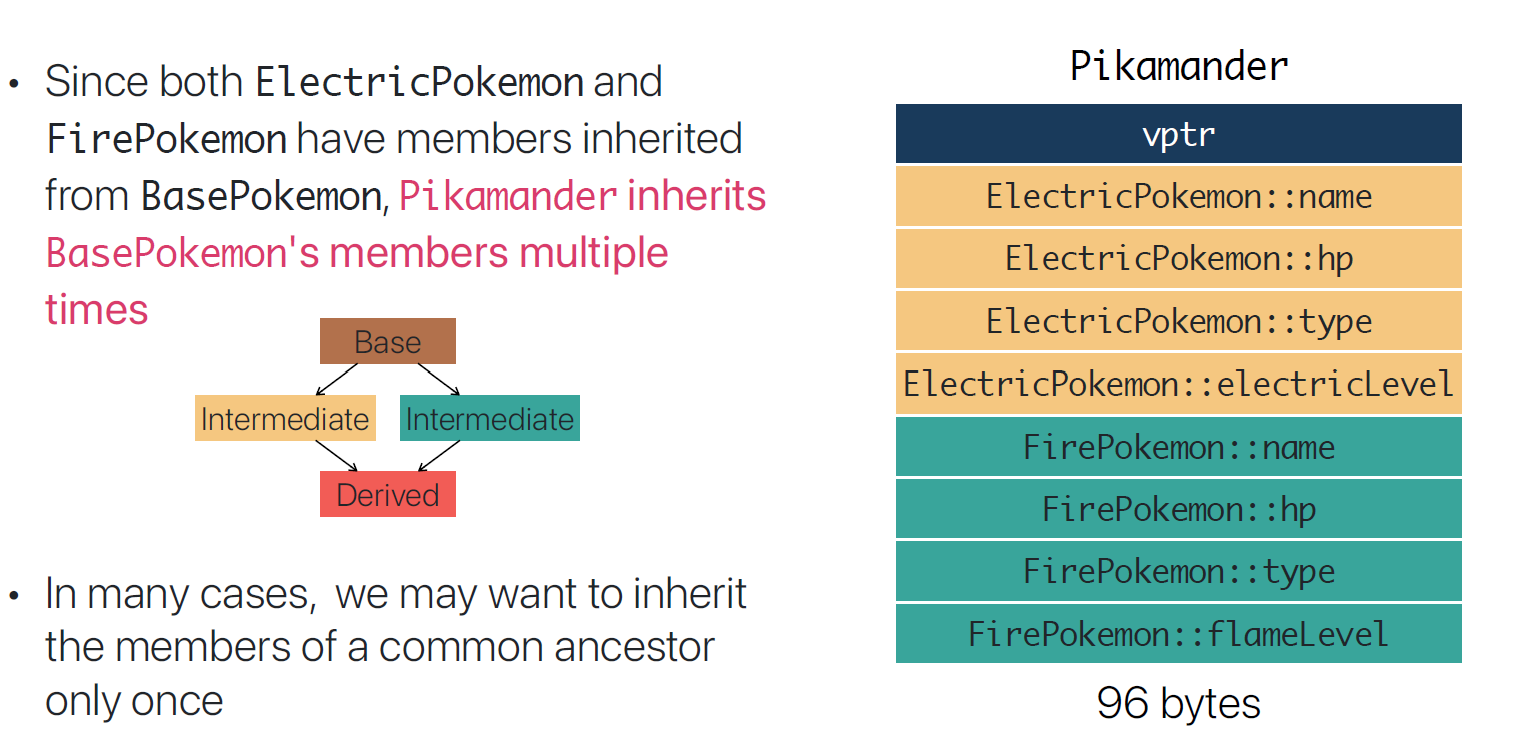 • Since both ElectricPokemon and FirePokemon have members inherited from BasePokemon, Pikamander inherits BasePokemon's members multiple times

Base

Intermediate Intermediate

Derived

• In many cases, we may want to inherit the members of a common ancestor only once

Pikamander

| vptr |
|---|
| ElectricPokemon::name |
| ElectricPokemon::hp |
| ElectricPokemon::type |
| ElectricPokemon::electricLevel |
| FirePokemon::name |
| FirePokemon::hp |
| FirePokemon::type |
| FirePokemon::flameLevel |

96 bytes